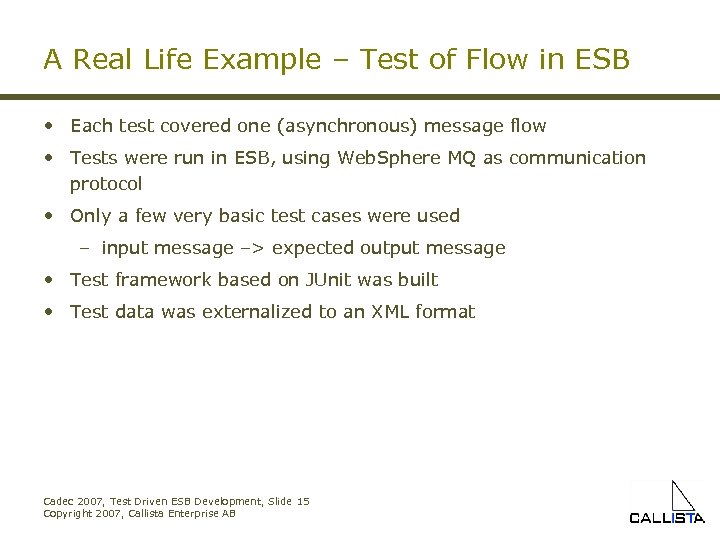 A Real Life Example – Test of Flow in ESB

• Each test covered one (asynchronous) message flow
• Tests were run in ESB, using WebSphere MQ as communication protocol
• Only a few very basic test cases were used
– input message –> expected output message
• Test framework based on JUnit was built
• Test data was externalized to an XML format

Cadec 2007, Test Driven ESB Development, Slide 15
Copyright 2007, Callista Enterprise AB

CALLISTA